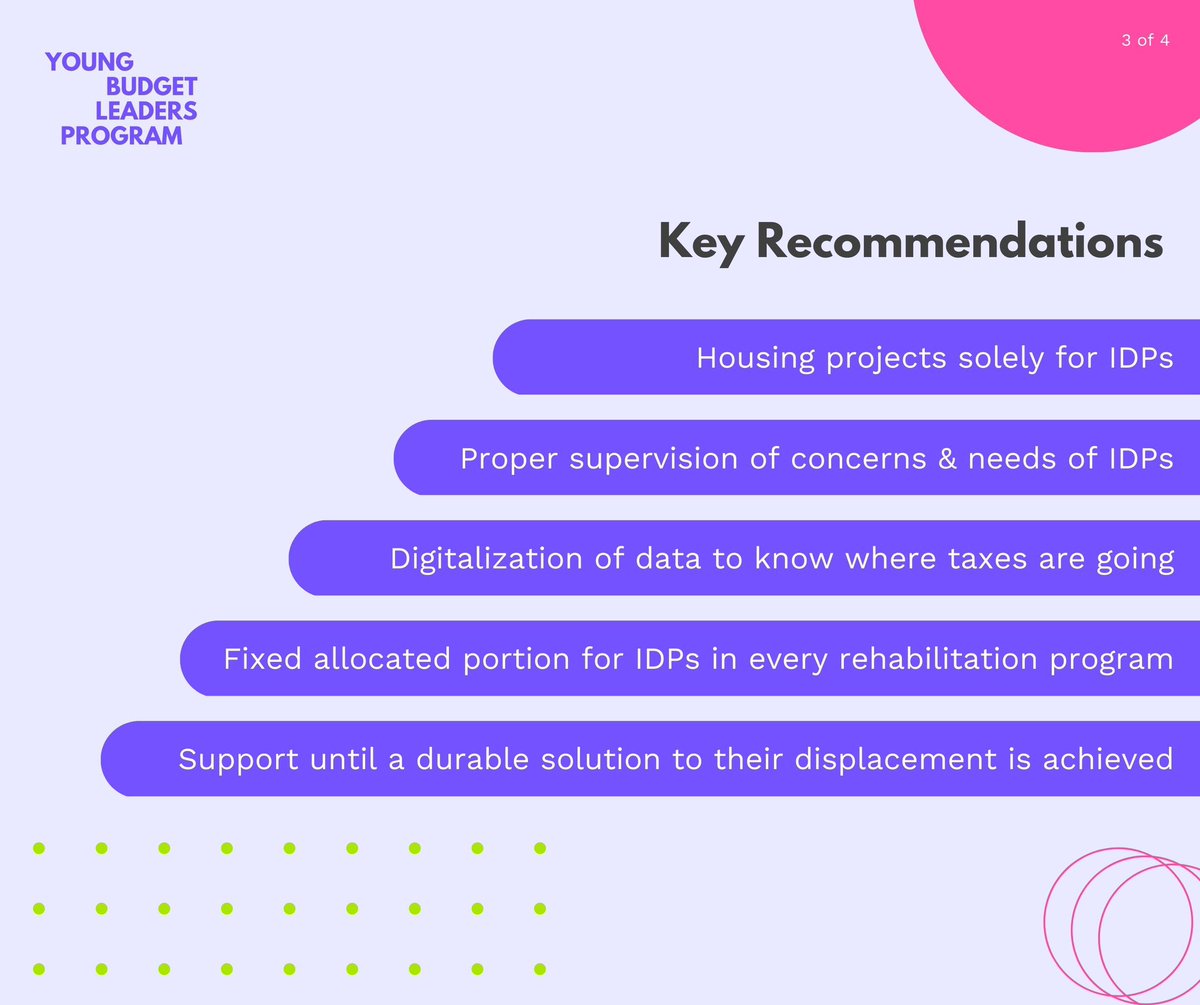 YOUNG
BUDGET
LEADERS
PROGRAM

3 of 4

Key Recommendations

Housing projects solely for IDPs

Proper supervision of concerns & needs of IDPs

Digitalization of data to know where taxes are going

Fixed allocated portion for IDPs in every rehabilitation program

Support until a durable solution to their displacement is achieved